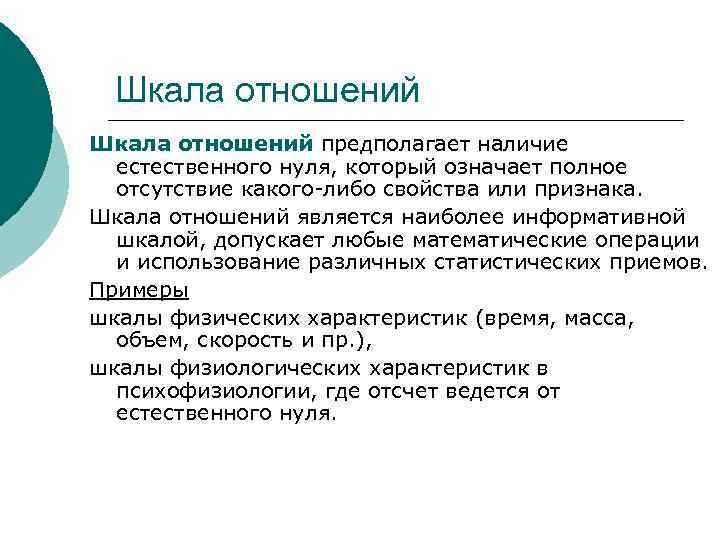 Шкала отношений

Шкала отношений предполагает наличие естественного нуля, который означает полное отсутствие какого-либо свойства или признака.

Шкала отношений является наиболее информативной шкалой, допускает любые математические операции и использование различных статистических приемов.

Примеры

шкалы физических характеристик (время, масса, объем, скорость и пр.),

шкалы физиологических характеристик в психофизиологии, где отсчет ведется от естественного нуля.